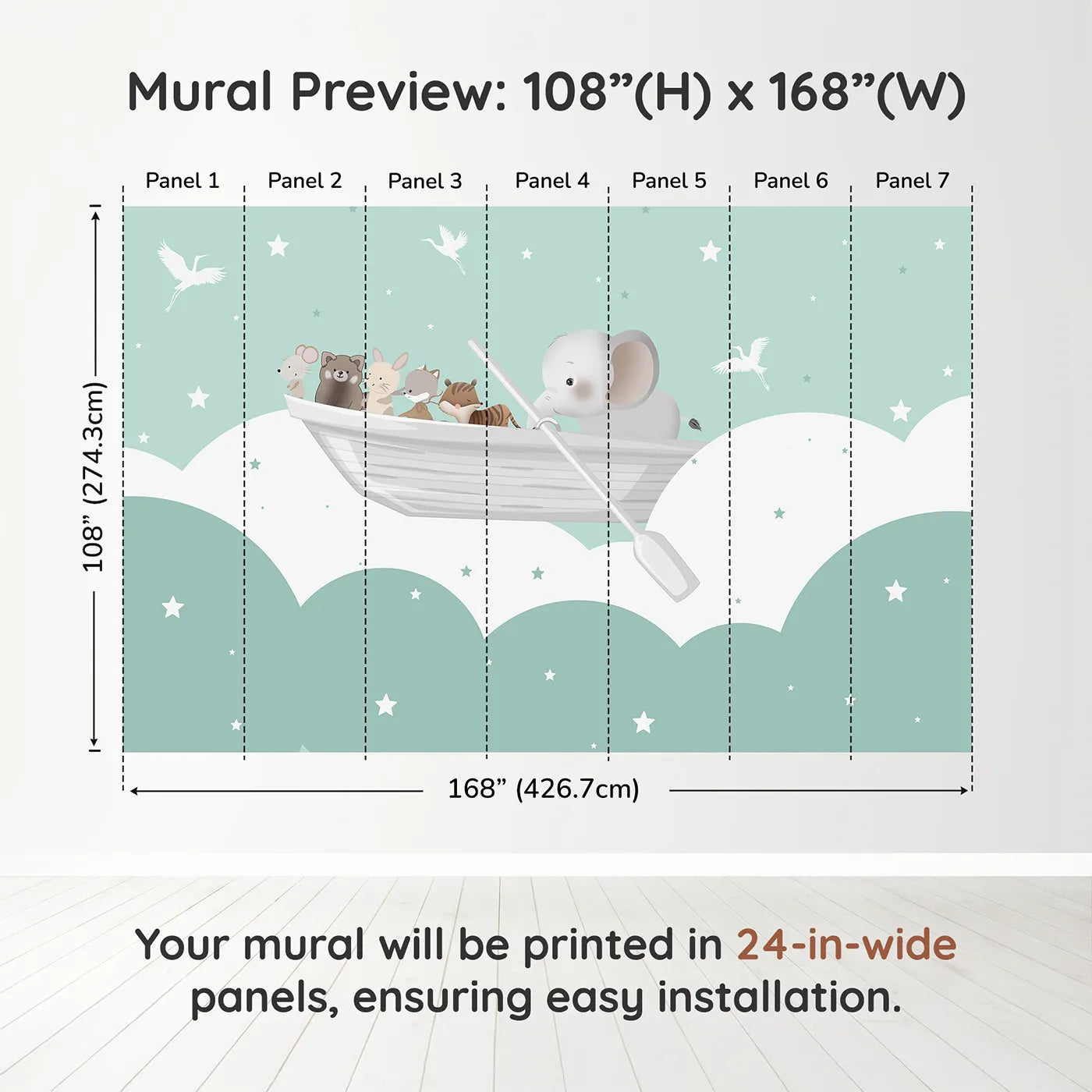 Mural Preview: 108”(H) x 168”(W)

Panel 1 Panel 2 Panel 3 Panel 4 Panel 5 Panel 6 Panel 7

108” (274.3cm)

168” (426.7cm)

Your mural will be printed in 24-in-wide panels, ensuring easy installation.